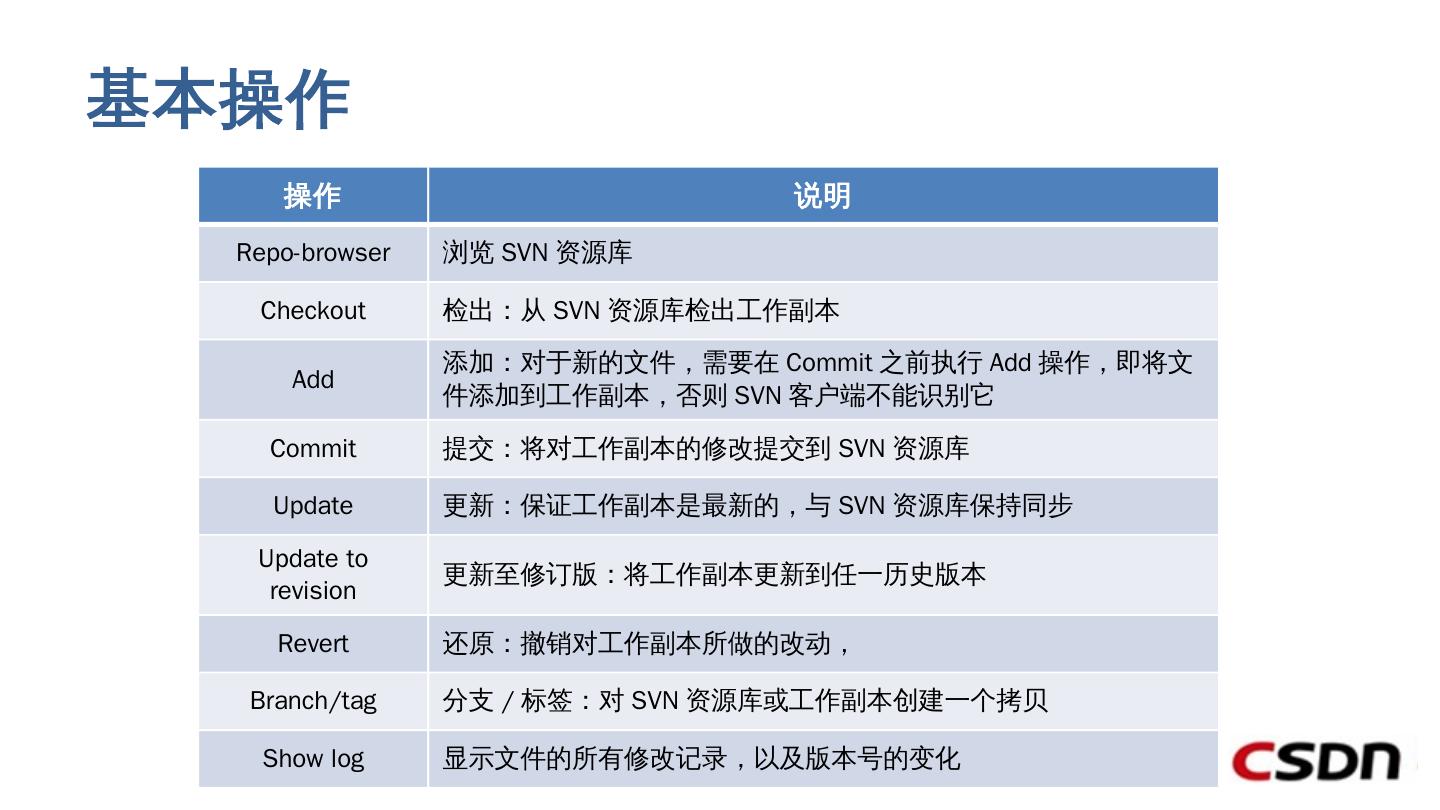 基本操作

| 操作 | 说明 |
|---|---|
| Repo-browser | 浏览 SVN 资源库 |
| Checkout | 检出：从 SVN 资源库检出工作副本 |
| Add | 添加：对于新的文件，需要在 Commit 之前执行 Add 操作，即将文件添加到工作副本，否则 SVN 客户端不能识别它 |
| Commit | 提交：将对工作副本的修改提交到 SVN 资源库 |
| Update | 更新：保证工作副本是最新的，与 SVN 资源库保持同步 |
| Update to revision | 更新至修订版：将工作副本更新到任一历史版本 |
| Revert | 还原：撤销对工作副本所做的改动， |
| Branch/tag | 分支 / 标签：对 SVN 资源库或工作副本创建一个拷贝 |
| Show log | 显示文件的所有修改记录，以及版本号的变化 |

CSDN